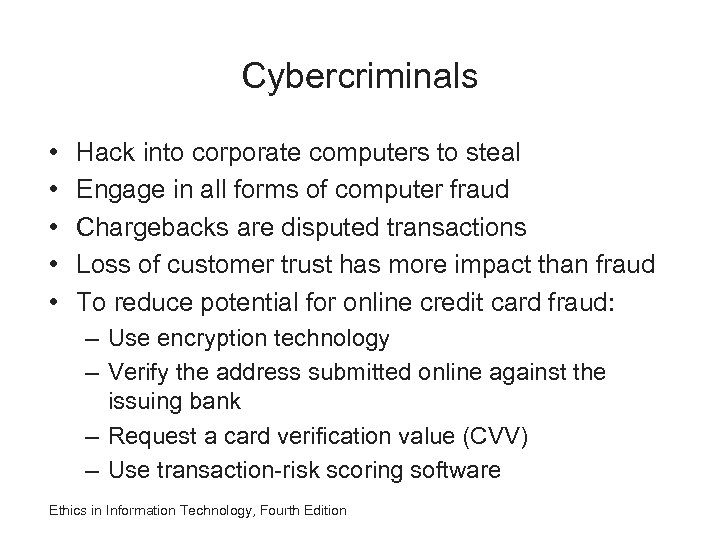 Cybercriminals

• Hack into corporate computers to steal
• Engage in all forms of computer fraud
• Chargebacks are disputed transactions
• Loss of customer trust has more impact than fraud
• To reduce potential for online credit card fraud:
 – Use encryption technology
 – Verify the address submitted online against the issuing bank
 – Request a card verification value (CVV)
 – Use transaction-risk scoring software

Ethics in Information Technology, Fourth Edition